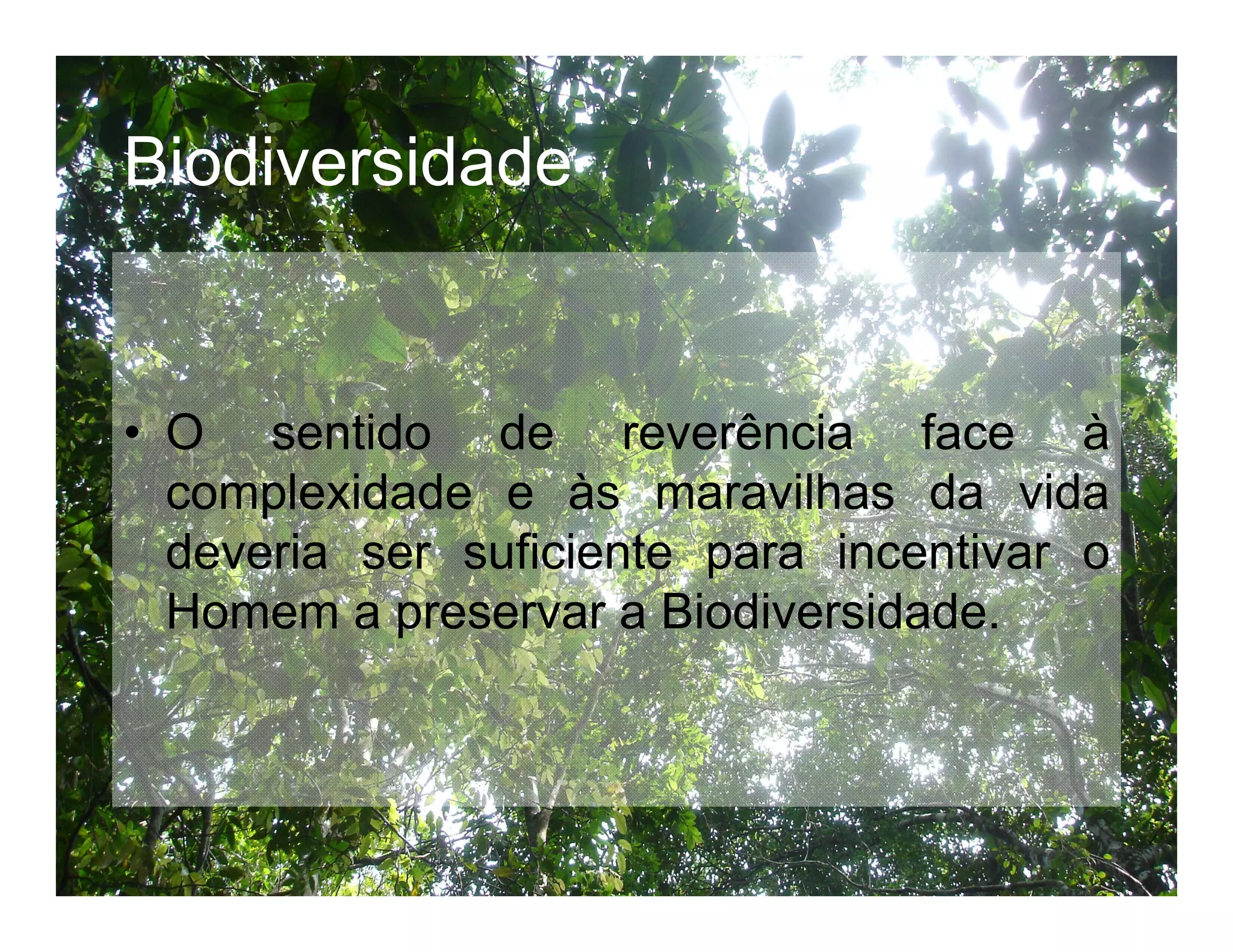 Biodiversidade

• O sentido de reverência face à complexidade e às maravilhas da vida deveria ser suficiente para incentivar o Homem a preservar a Biodiversidade.